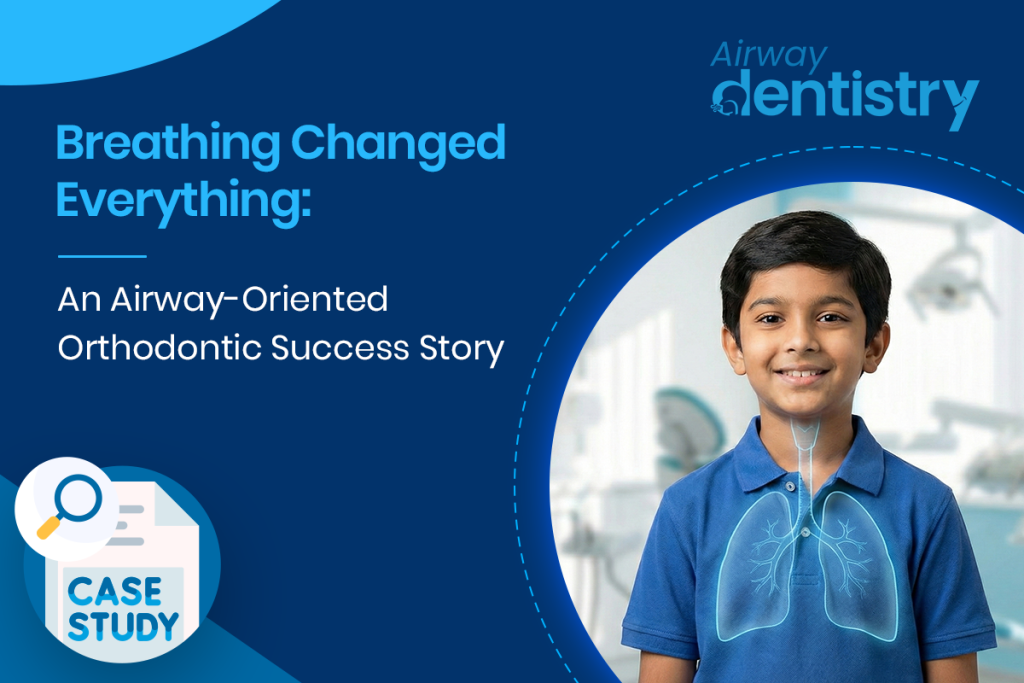 Airway dentistry

Breathing Changed Everything:

An Airway-Oriented Orthodontic Success Story

CASE STUDY